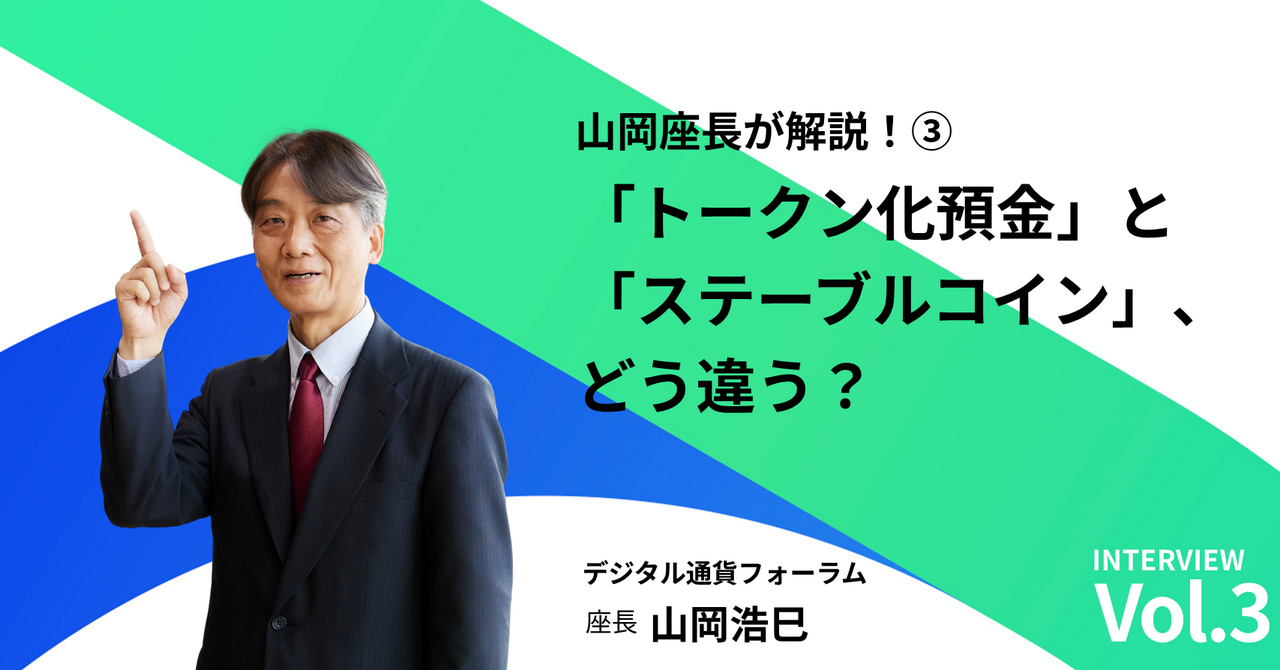 山岡座長が解説！③

「トークン化預金」と「ステーブルコイン」、どう違う？

デジタル通貨フォーラム

座長 山岡浩巳

INTERVIEW

Vol.3